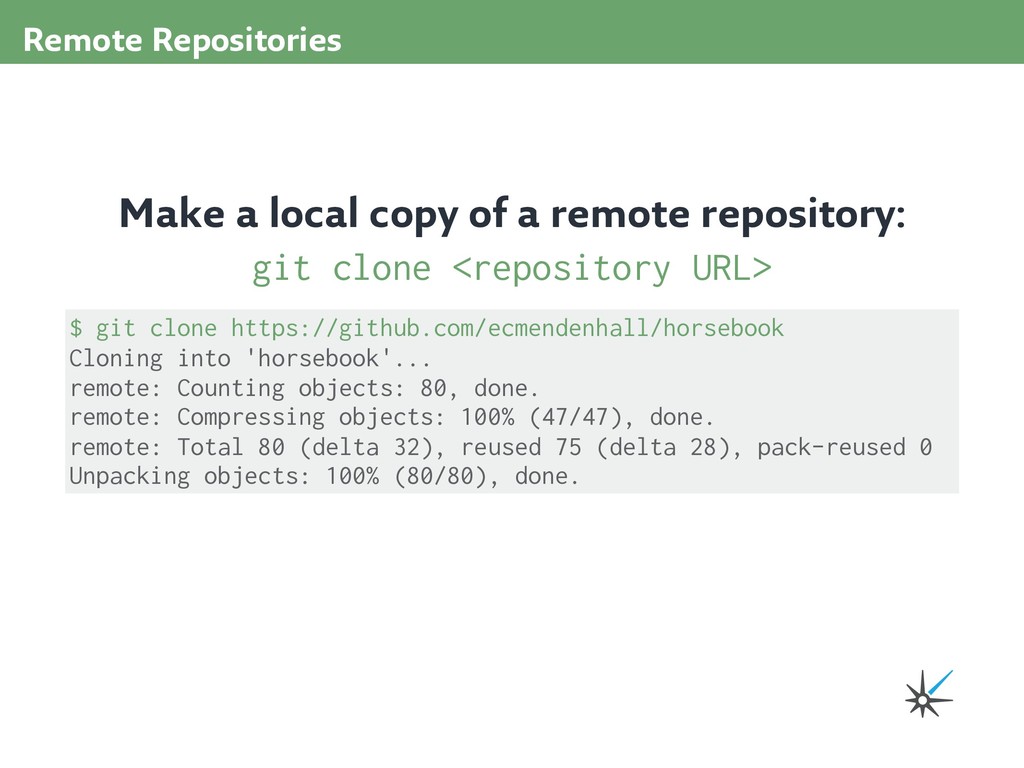 Remote Repositories

Make a local copy of a remote repository:
git clone <repository URL>

$ git clone https://github.com/ecmendenhall/horsebook
Cloning into 'horsebook'...
remote: Counting objects: 80, done.
remote: Compressing objects: 100% (47/47), done.
remote: Total 80 (delta 32), reused 75 (delta 28), pack-reused 0
Unpacking objects: 100% (80/80), done.